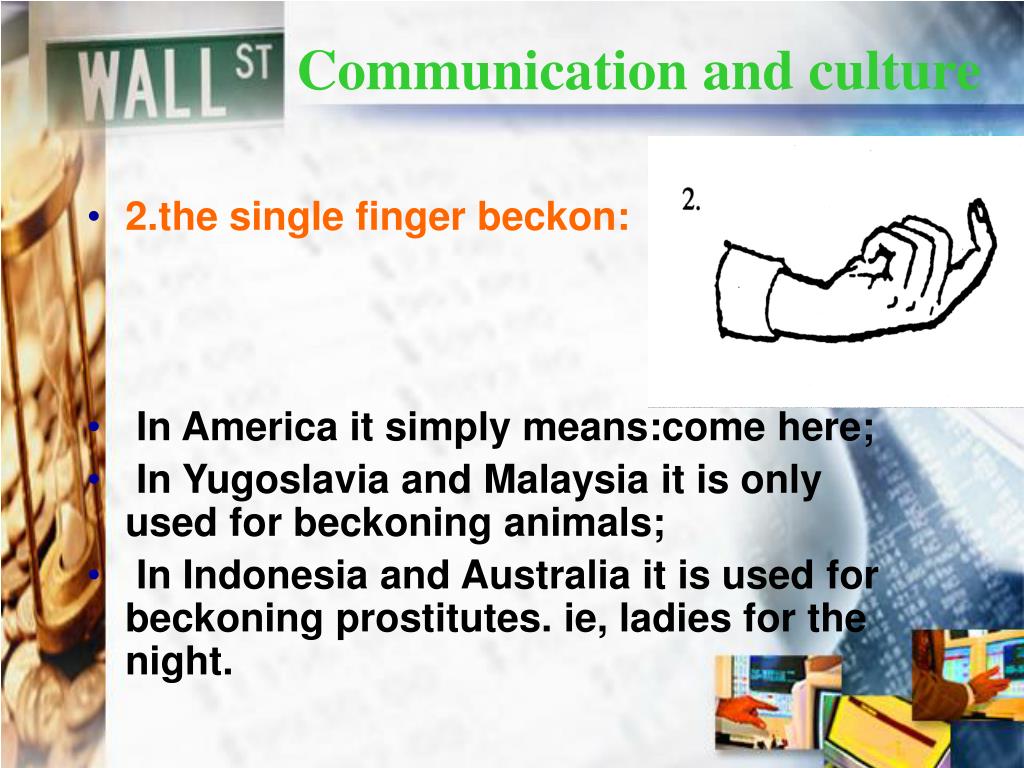 WALL ST

Communication and culture

• 2.the single finger beckon:

2.

• In America it simply means:come here;
• In Yugoslavia and Malaysia it is only used for beckoning animals;
• In Indonesia and Australia it is used for beckoning prostitutes. ie, ladies for the night.